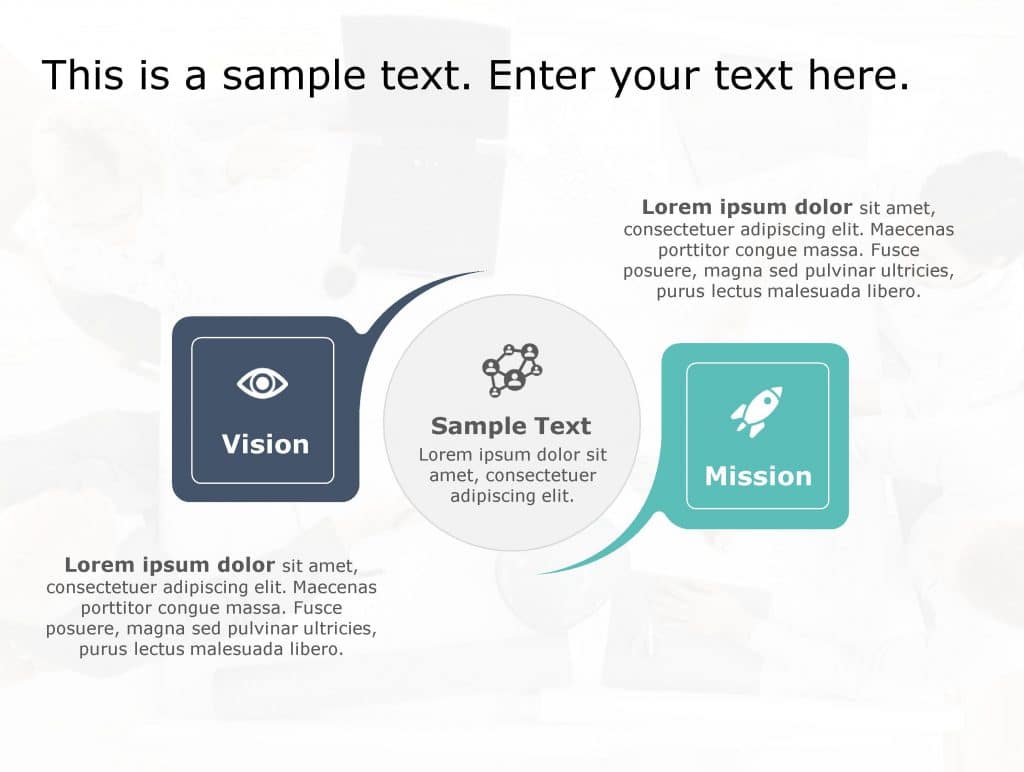 This is a sample text. Enter your text here.

**Lorem ipsum dolor** sit amet, consectetuer adipiscing elit. Maecenas porttitor congue massa. Fusce posuere, magna sed pulvinar ultricies, purus lectus malesuada libero.

Vision

Sample Text
Lorem ipsum dolor sit amet, consectetuer adipiscing elit.

Mission

**Lorem ipsum dolor** sit amet, consectetuer adipiscing elit. Maecenas porttitor congue massa. Fusce posuere, magna sed pulvinar ultricies, purus lectus malesuada libero.